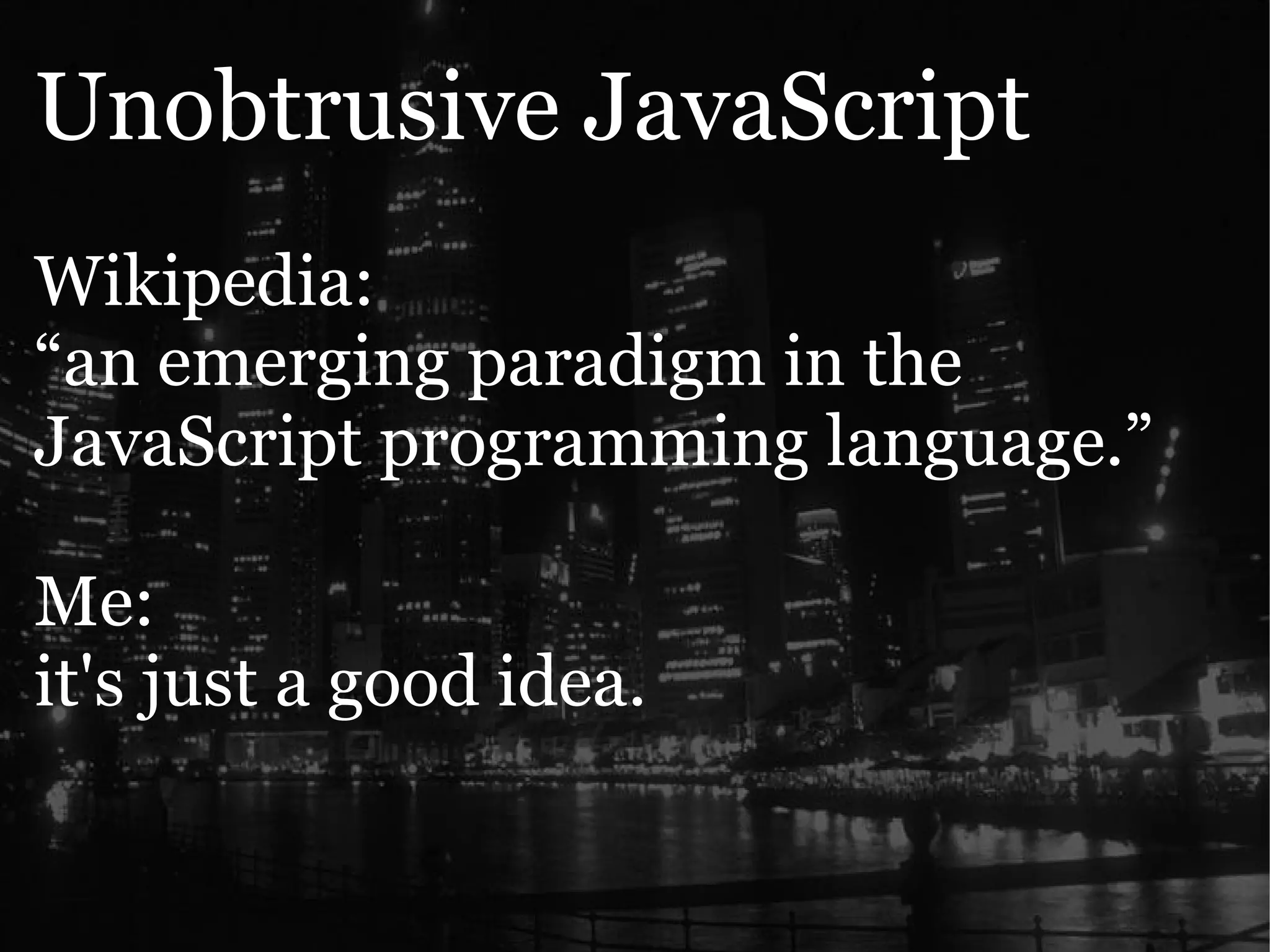 Unobtrusive JavaScript

Wikipedia:
“an emerging paradigm in the JavaScript programming language.”

Me:
it's just a good idea.